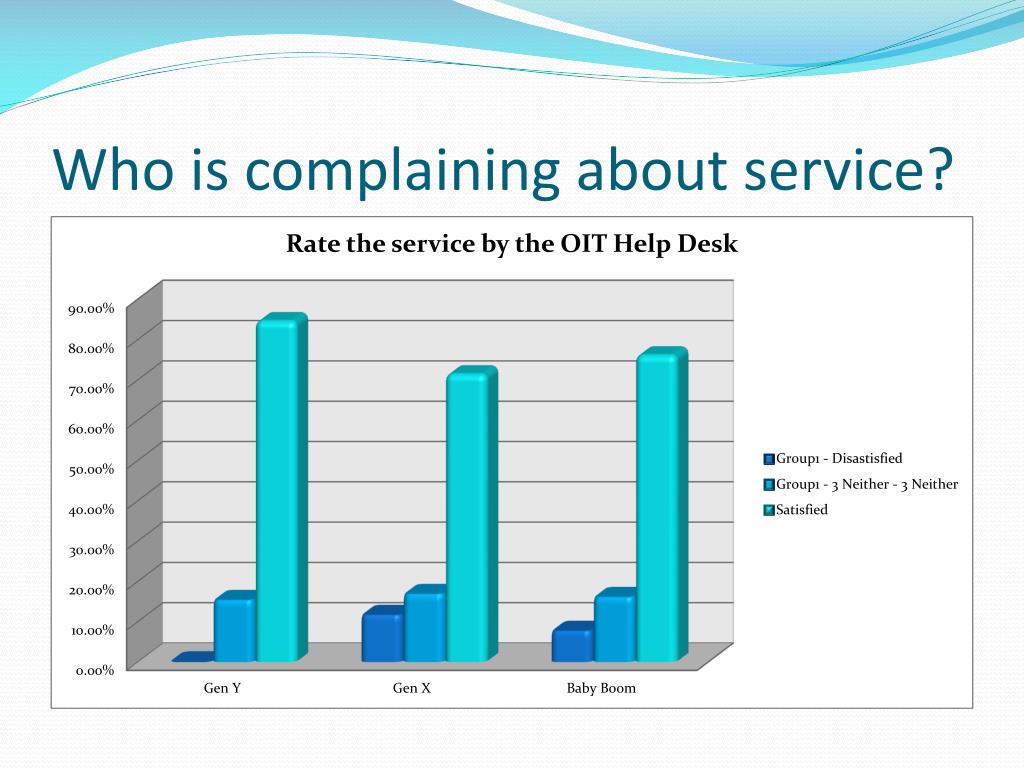 Who is complaining about service?

Rate the service by the OIT Help Desk

90.00%
80.00%
70.00%
60.00%
50.00%
40.00%
30.00%
20.00%
10.00%
0.00%

Gen Y
Gen X
Baby Boom

Group1 - Disastisfied
Group1 - 3 Neither - 3 Neither
Satisfied